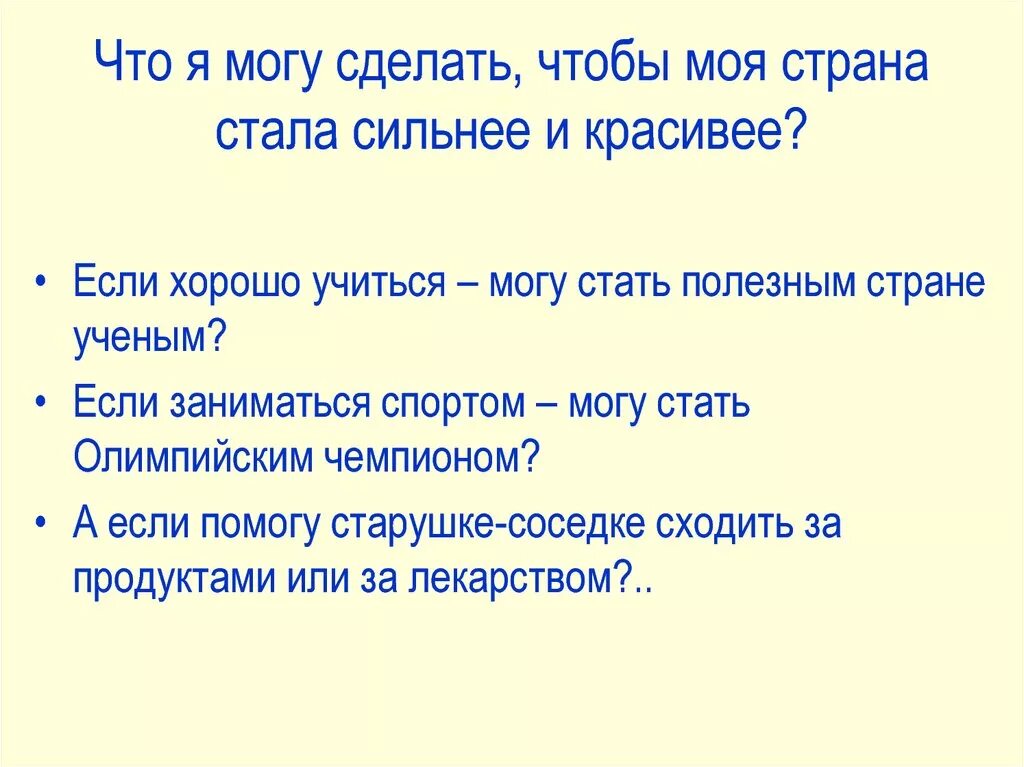 Что я могу сделать, чтобы моя страна стала сильнее и красивее?

• Если хорошо учиться – могу стать полезным стране ученым?
• Если заниматься спортом – могу стать Олимпийским чемпионом?
• А если помогу старушке-соседке сходить за продуктами или за лекарством?..